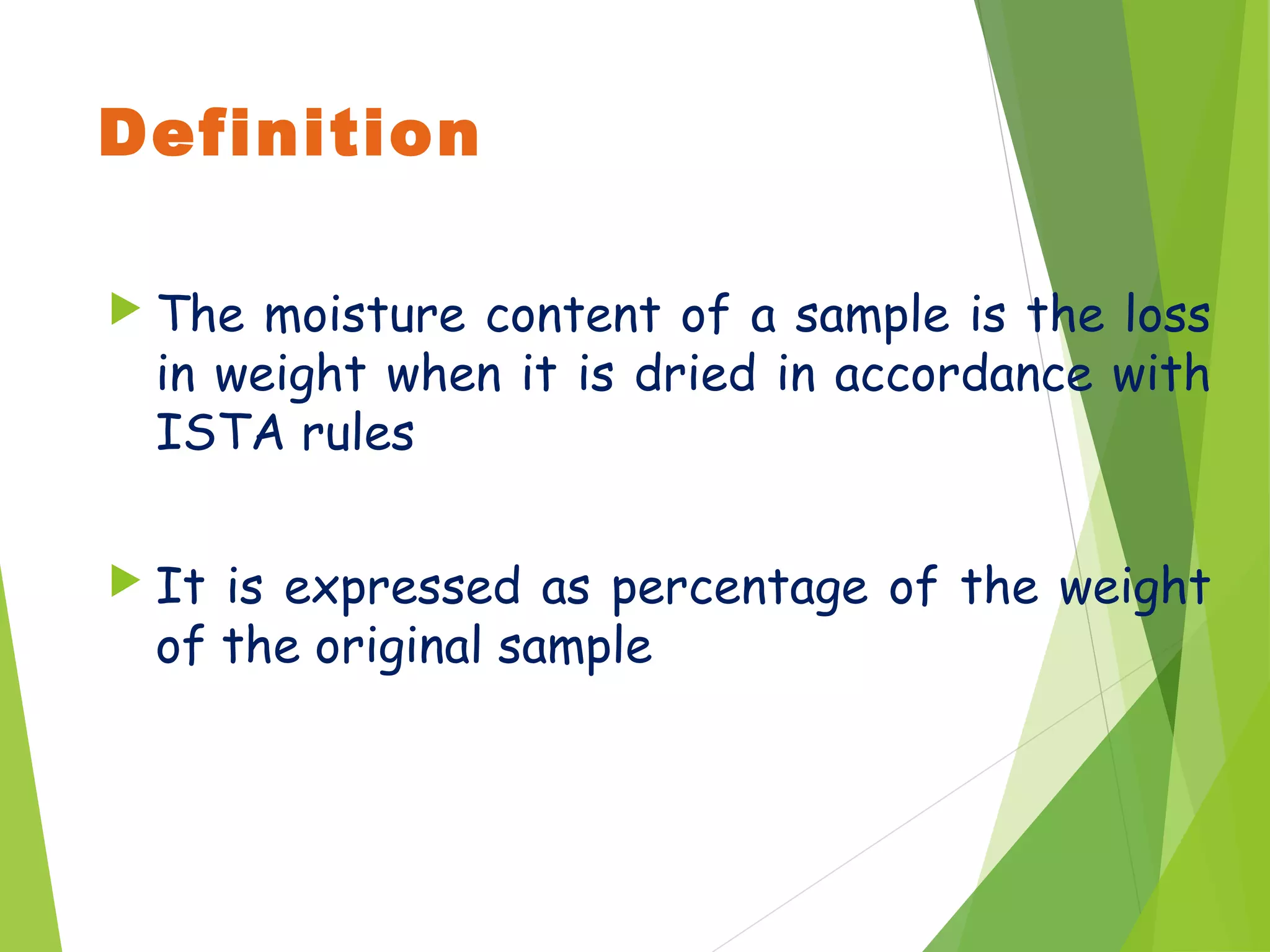 Definition

The moisture content of a sample is the loss in weight when it is dried in accordance with ISTA rules

It is expressed as percentage of the weight of the original sample